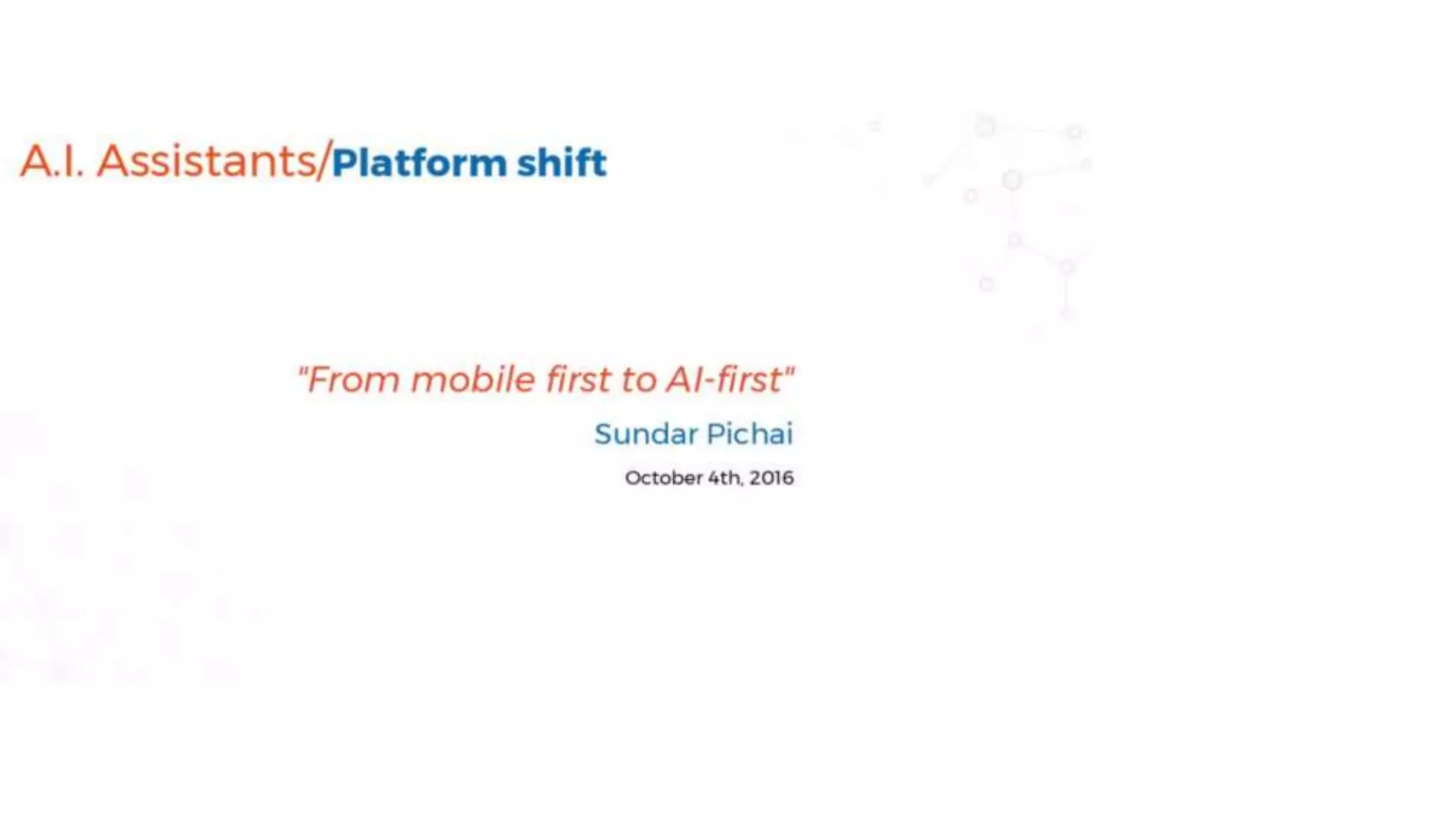 A.I. Assistants/Platform shift

"From mobile first to AI-first"

Sundar Pichai

October 4th, 2016